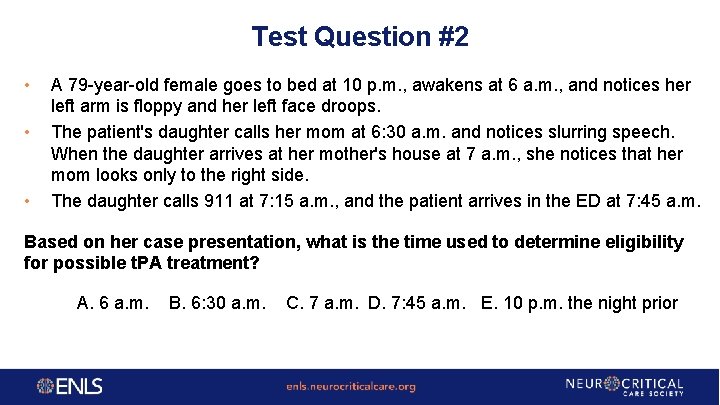 Test Question #2

• A 79-year-old female goes to bed at 10 p.m., awakens at 6 a.m., and notices her left arm is floppy and her left face droops.
• The patient's daughter calls her mom at 6:30 a.m. and notices slurring speech. When the daughter arrives at her mother's house at 7 a.m., she notices that her mom looks only to the right side.
• The daughter calls 911 at 7:15 a.m., and the patient arrives in the ED at 7:45 a.m.

Based on her case presentation, what is the time used to determine eligibility for possible tPA treatment?

A. 6 a.m. B. 6:30 a.m. C. 7 a.m. D. 7:45 a.m. E. 10 p.m. the night prior

ENLS

enls.neurocriticalcare.org

NEUROCRITICAL CARE SOCIETY